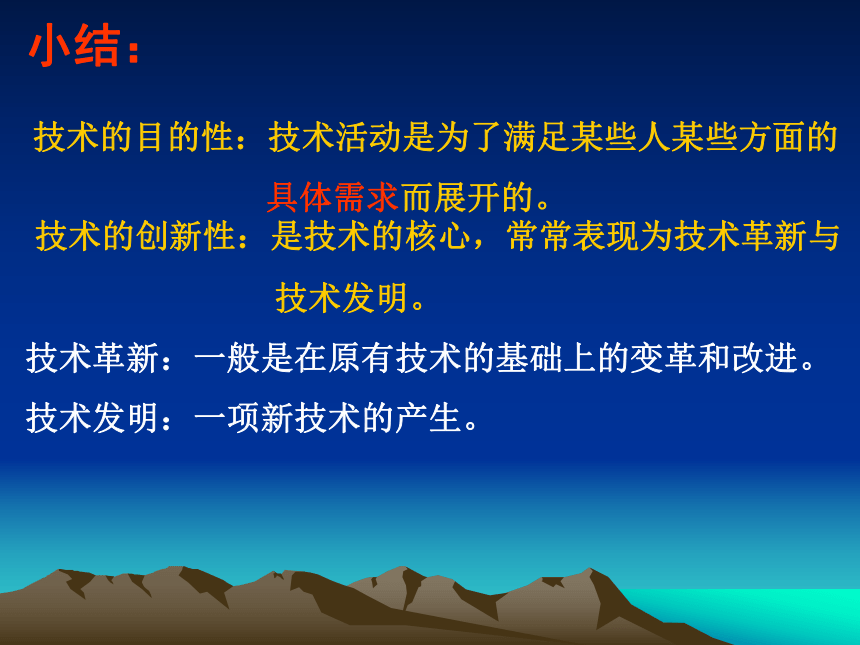 小结：

技术的目的性：技术活动是为了满足某些人某些方面的具体需求而展开的。

技术的创新性：是技术的核心，常常表现为技术革新与技术发明。

技术革新：一般是在原有技术的基础上的变革和改进。

技术发明：一项新技术的产生。